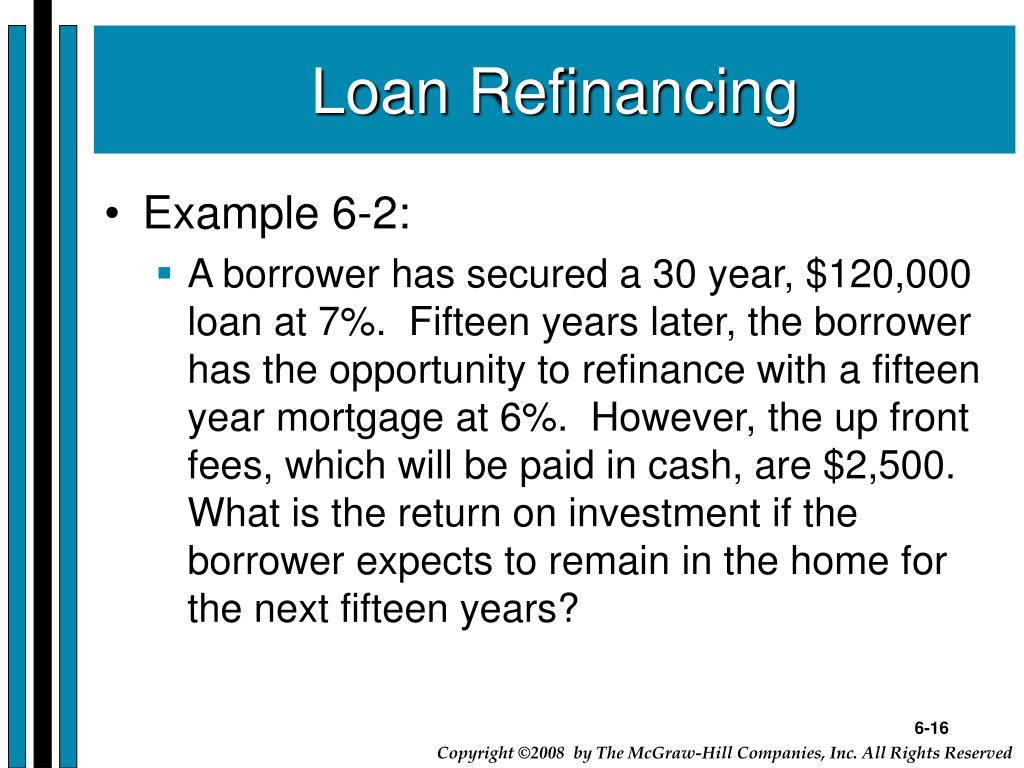 Loan Refinancing

• Example 6-2:
  ▪ A borrower has secured a 30 year, \$120,000 loan at 7%. Fifteen years later, the borrower has the opportunity to refinance with a fifteen year mortgage at 6%. However, the up front fees, which will be paid in cash, are \$2,500. What is the return on investment if the borrower expects to remain in the home for the next fifteen years?

6-16

Copyright ©2008 by The McGraw-Hill Companies, Inc. All Rights Reserved